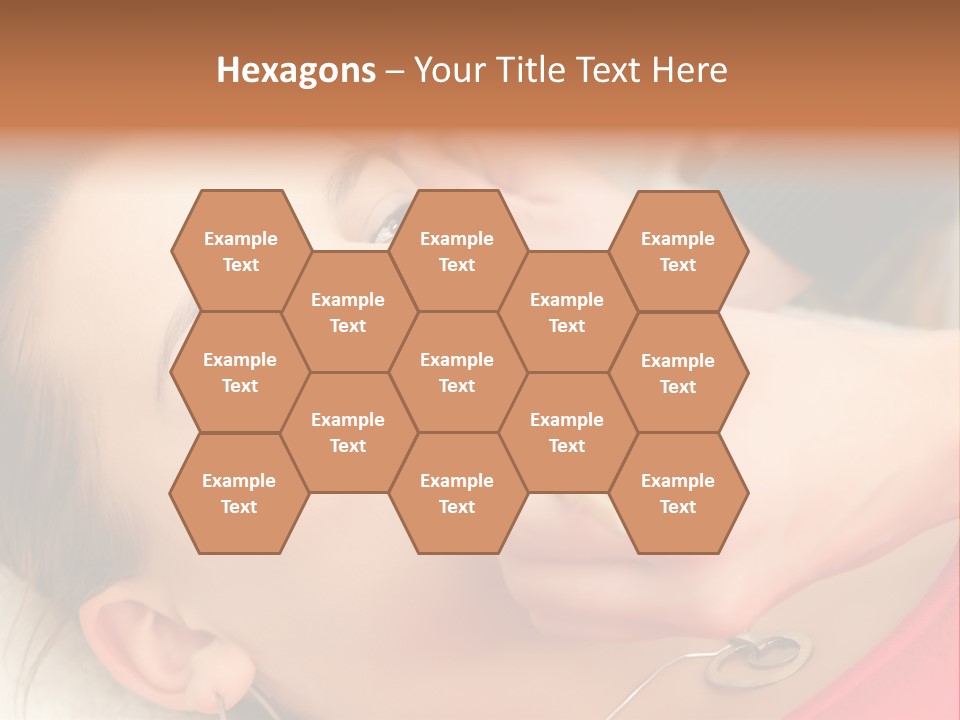 Hexagons – Your Title Text Here

Example Text

Example Text

Example Text

Example Text

Example Text

Example Text

Example Text

Example Text

Example Text

Example Text

Example Text

Example Text

Example Text